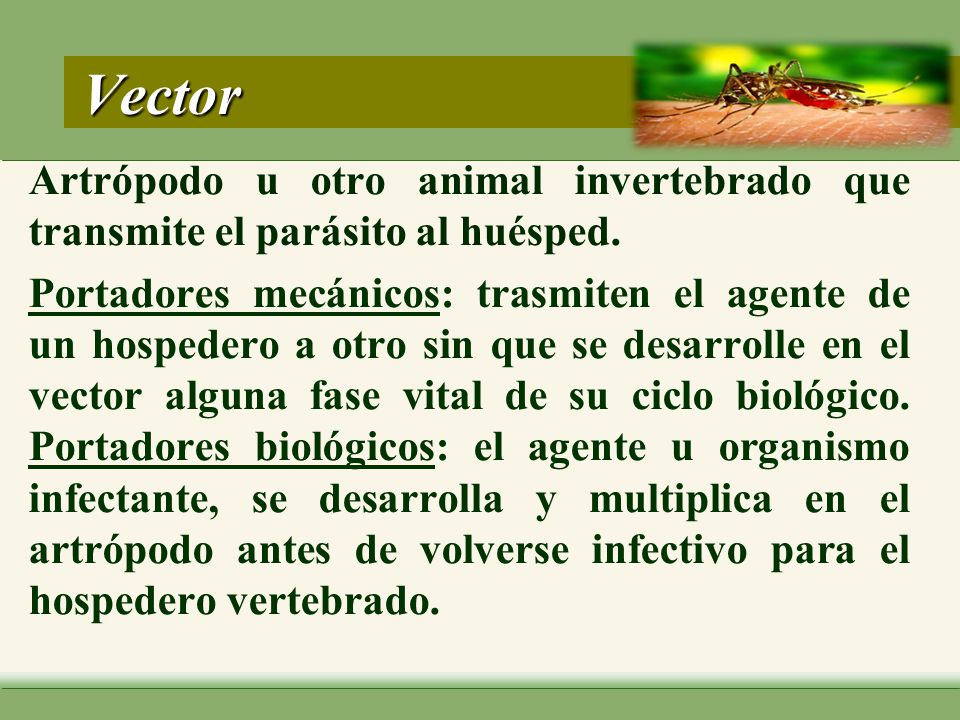 Vector

Artrópodo u otro animal invertebrado que transmite el parásito al huésped.

Portadores mecánicos: trasmiten el agente de un hospedero a otro sin que se desarrolle en el vector alguna fase vital de su ciclo biológico. Portadores biológicos: el agente u organismo infectante, se desarrolla y multiplica en el artrópodo antes de volverse infectivo para el hospedero vertebrado.